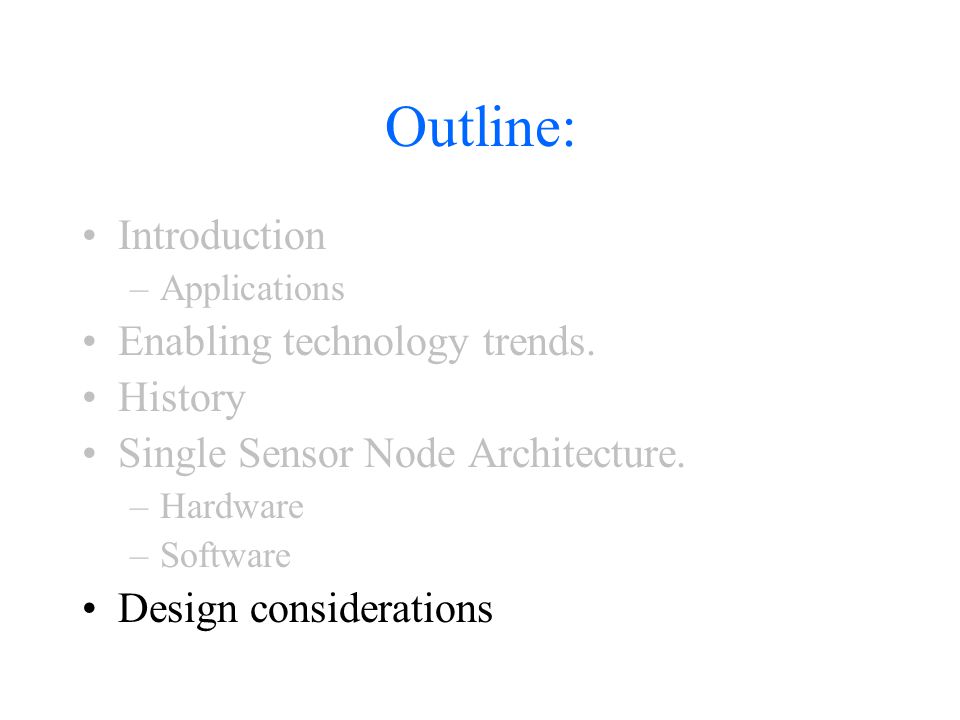 Outline:

• Introduction
– Applications
• Enabling technology trends.
• History
• Single Sensor Node Architecture.
– Hardware
– Software
• Design considerations